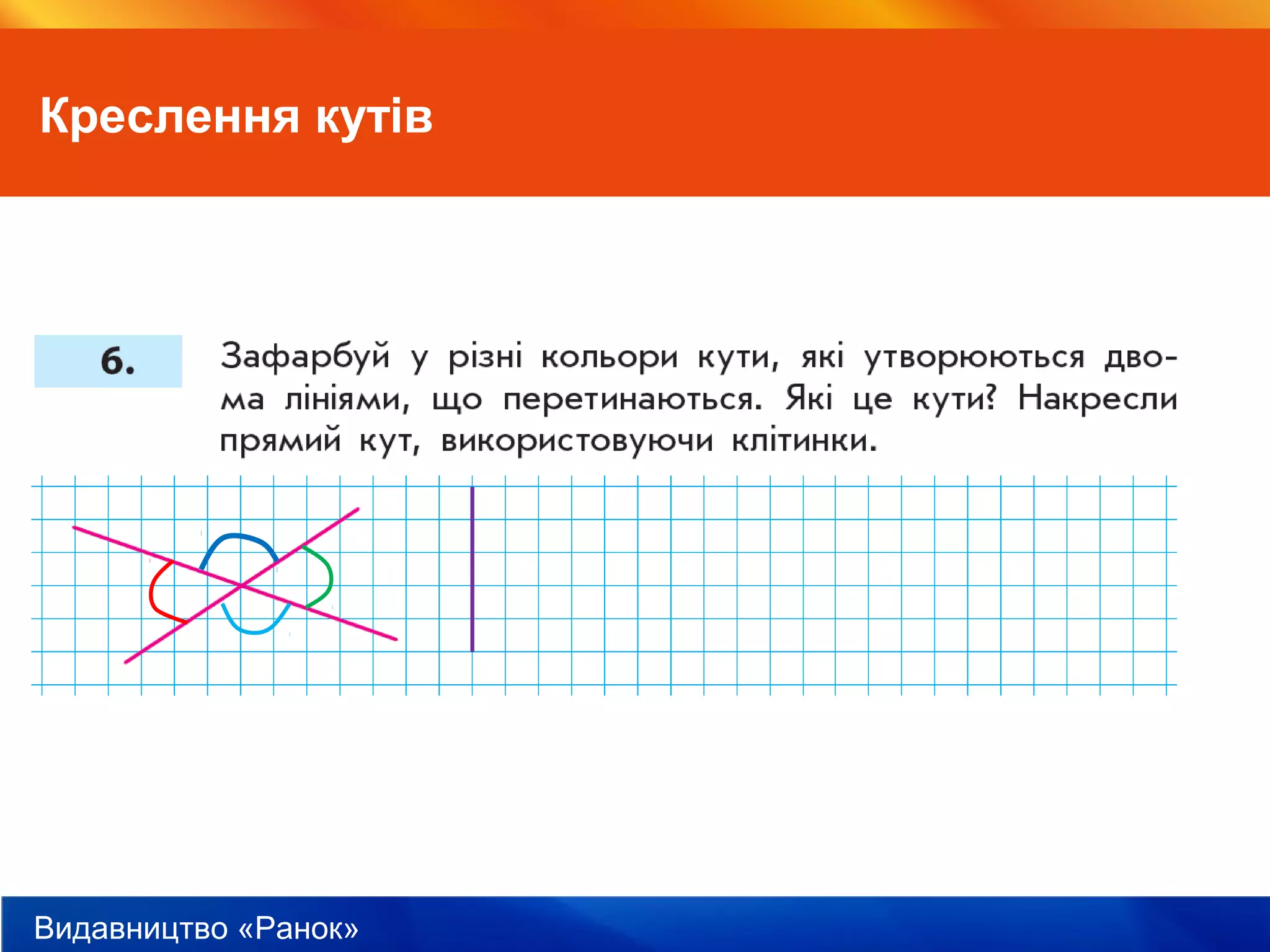 Креслення кутів

6.

Зафарбуй у різні кольори кути, які утворюються двома лініями, що перетинаються. Які це кути? Накресли прямий кут, використовуючи клітинки.

Видавництво «Ранок»